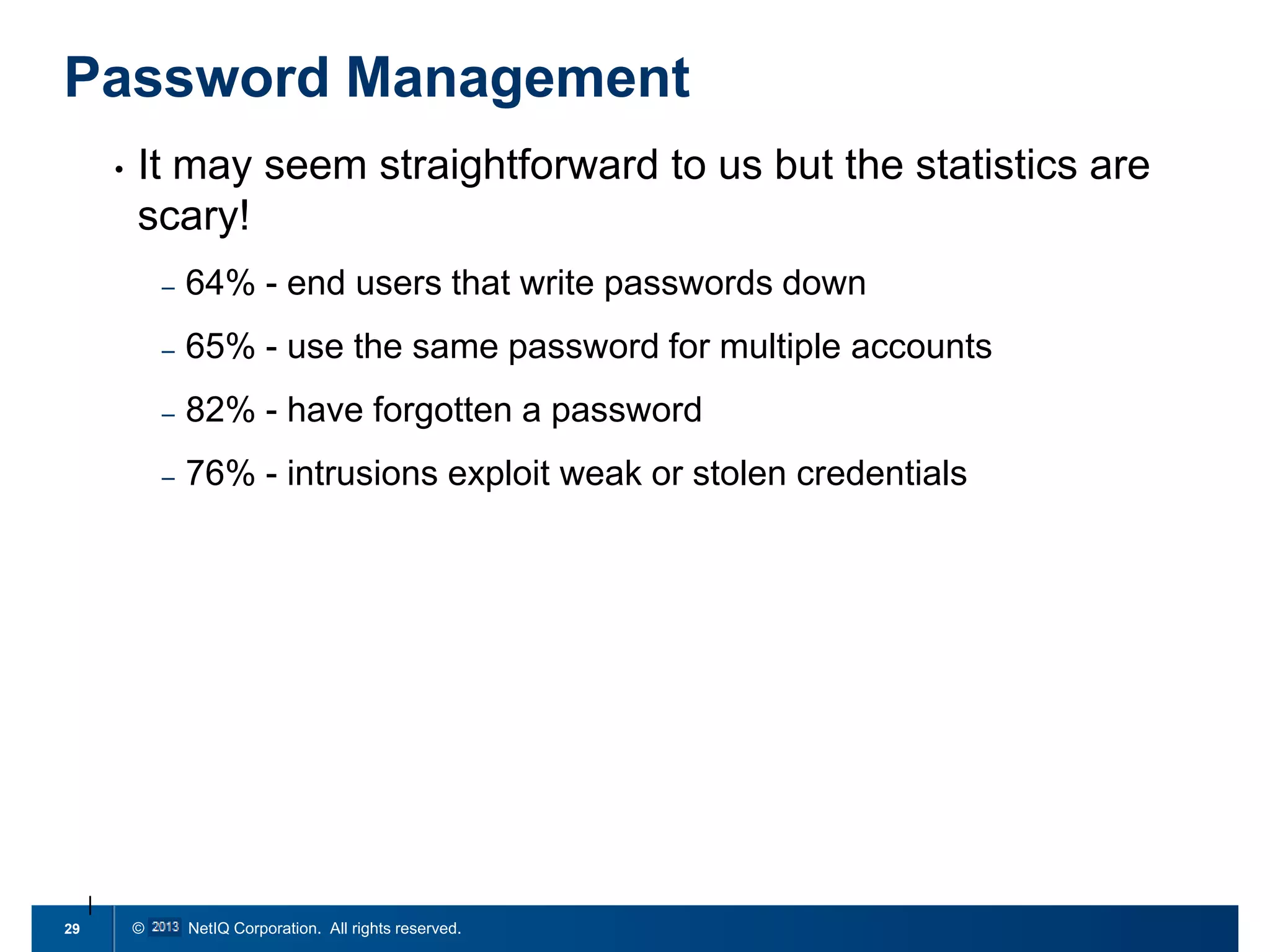 Password Management

• It may seem straightforward to us but the statistics are scary!

– 64% - end users that write passwords down

– 65% - use the same password for multiple accounts

– 82% - have forgotten a password

– 76% - intrusions exploit weak or stolen credentials

29 © 2013 NetIQ Corporation. All rights reserved.